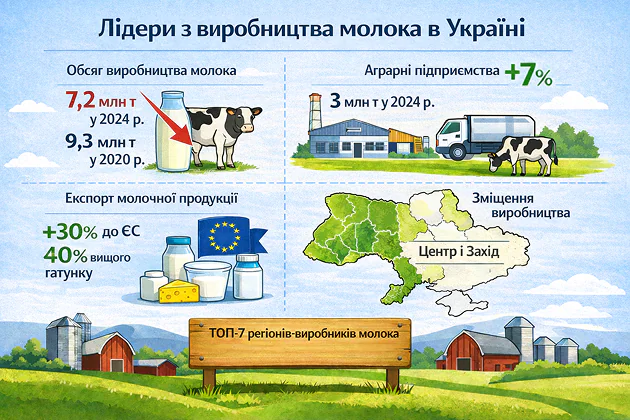 Лідери з виробництва молока в Україні

Обсяг виробництва молока

7,2 млн т у 2024 р.

9,3 млн т у 2020 р.

Аграрні підприємства +7%

3 млн т у 2024 р.

Експорт молочної продукції

+30% до ЄС

40% вищого гатунку

Зміщення виробництва

Центр і Захід

ТОП-7 регіонів-виробників молока